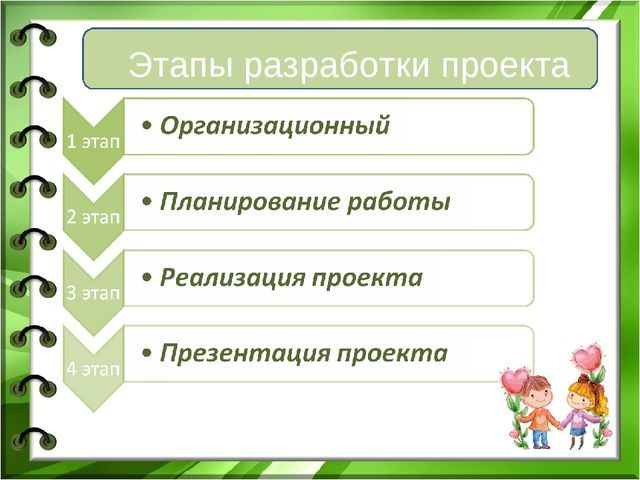 Этапы разработки проекта

1 этап
• Организационный

2 этап
• Планирование работы

3 этап
• Реализация проекта

4 этап
• Презентация проекта